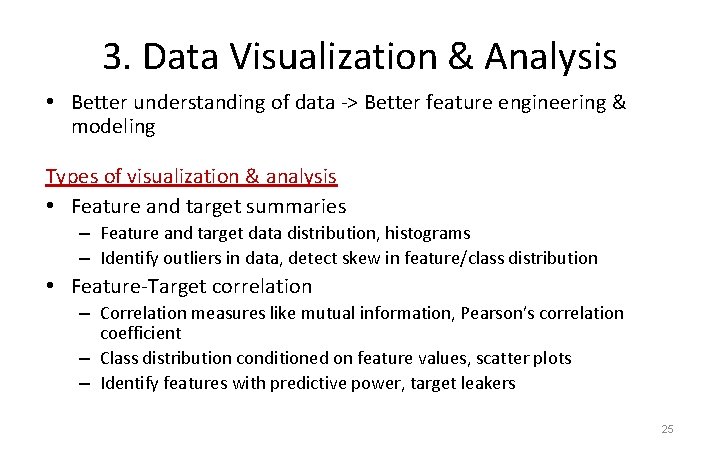 3. Data Visualization & Analysis

• Better understanding of data -> Better feature engineering & modeling

Types of visualization & analysis

• Feature and target summaries
– Feature and target data distribution, histograms
– Identify outliers in data, detect skew in feature/class distribution

• Feature-Target correlation
– Correlation measures like mutual information, Pearson's correlation coefficient
– Class distribution conditioned on feature values, scatter plots
– Identify features with predictive power, target leakers

25